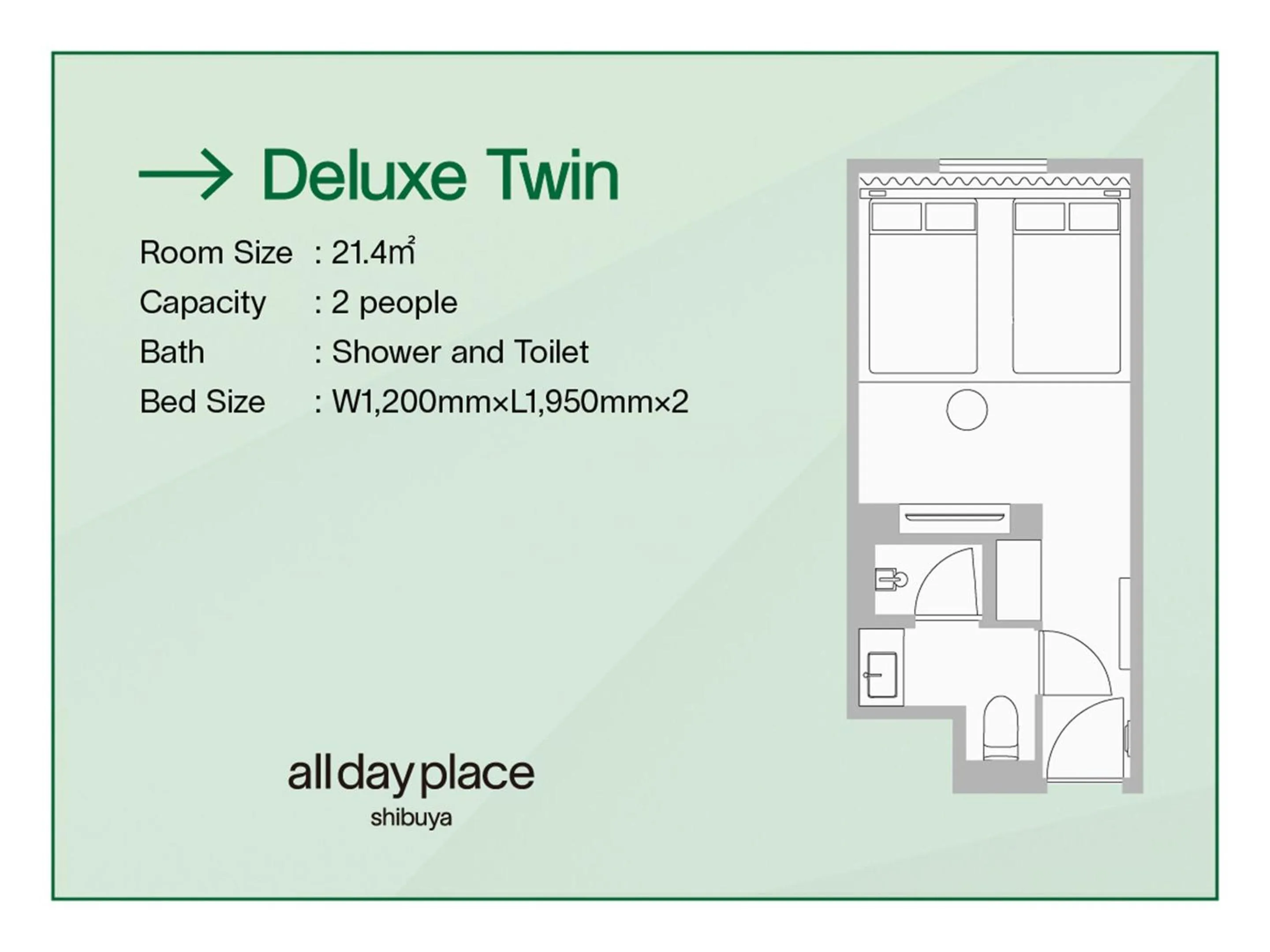 → Deluxe Twin

Room Size : 21.4㎡
Capacity : 2 people
Bath : Shower and Toilet
Bed Size : W1,200mm×L1,950mm×2

all day place
shibuya